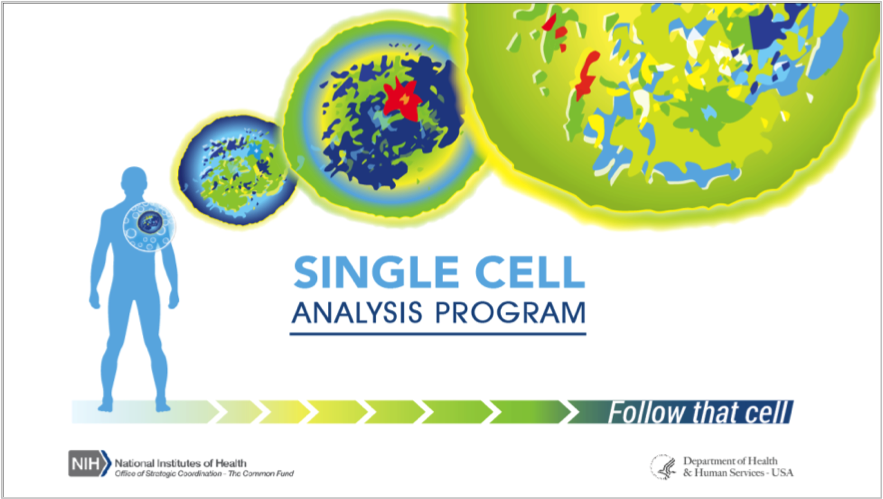 SINGLE CELL
ANALYSIS PROGRAM

Follow that cell

NIH National Institutes of Health
Office of Strategic Coordination - The Common Fund

Department of Health
& Human Services - USA